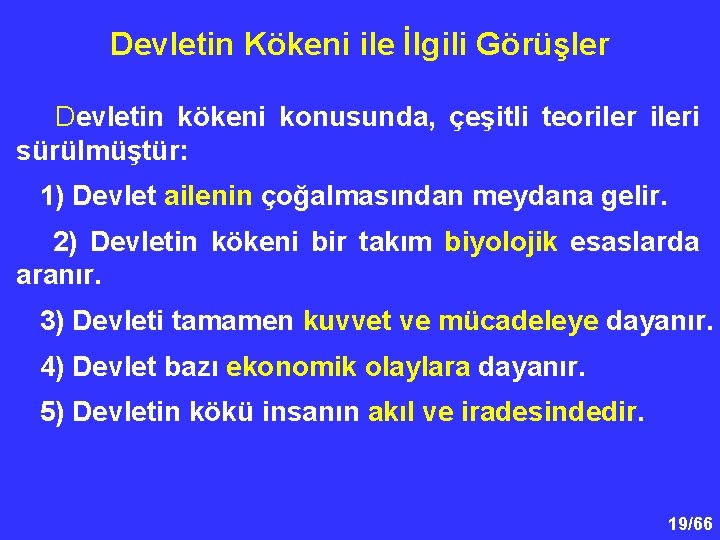 Devletin Kökeni ile İlgili Görüşler

Devletin kökeni konusunda, çeşitli teoriler ileri sürülmüştür:

1) Devlet ailenin çoğalmasından meydana gelir.

2) Devletin kökeni bir takım biyolojik esaslarda aranır.

3) Devleti tamamen kuvvet ve mücadeleye dayanır.

4) Devlet bazı ekonomik olaylara dayanır.

5) Devletin kökü insanın akıl ve iradesindedir.

19/66